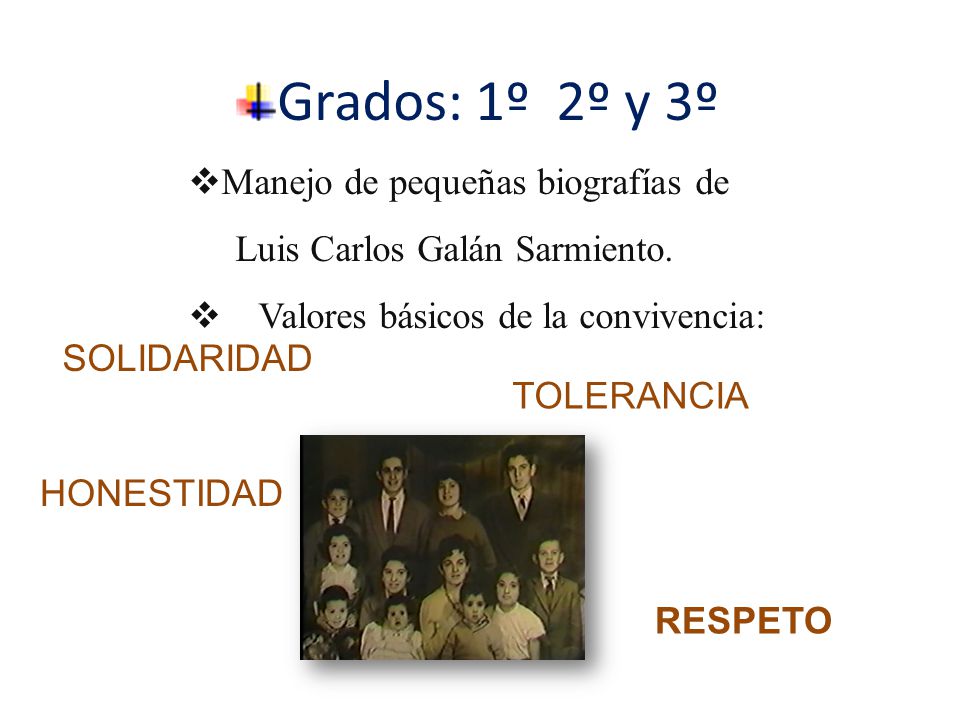 Grados: 1º 2º y 3º

❖Manejo de pequeñas biografías de Luis Carlos Galán Sarmiento.

❖ Valores básicos de la convivencia:

SOLIDARIDAD

TOLERANCIA

HONESTIDAD

RESPETO